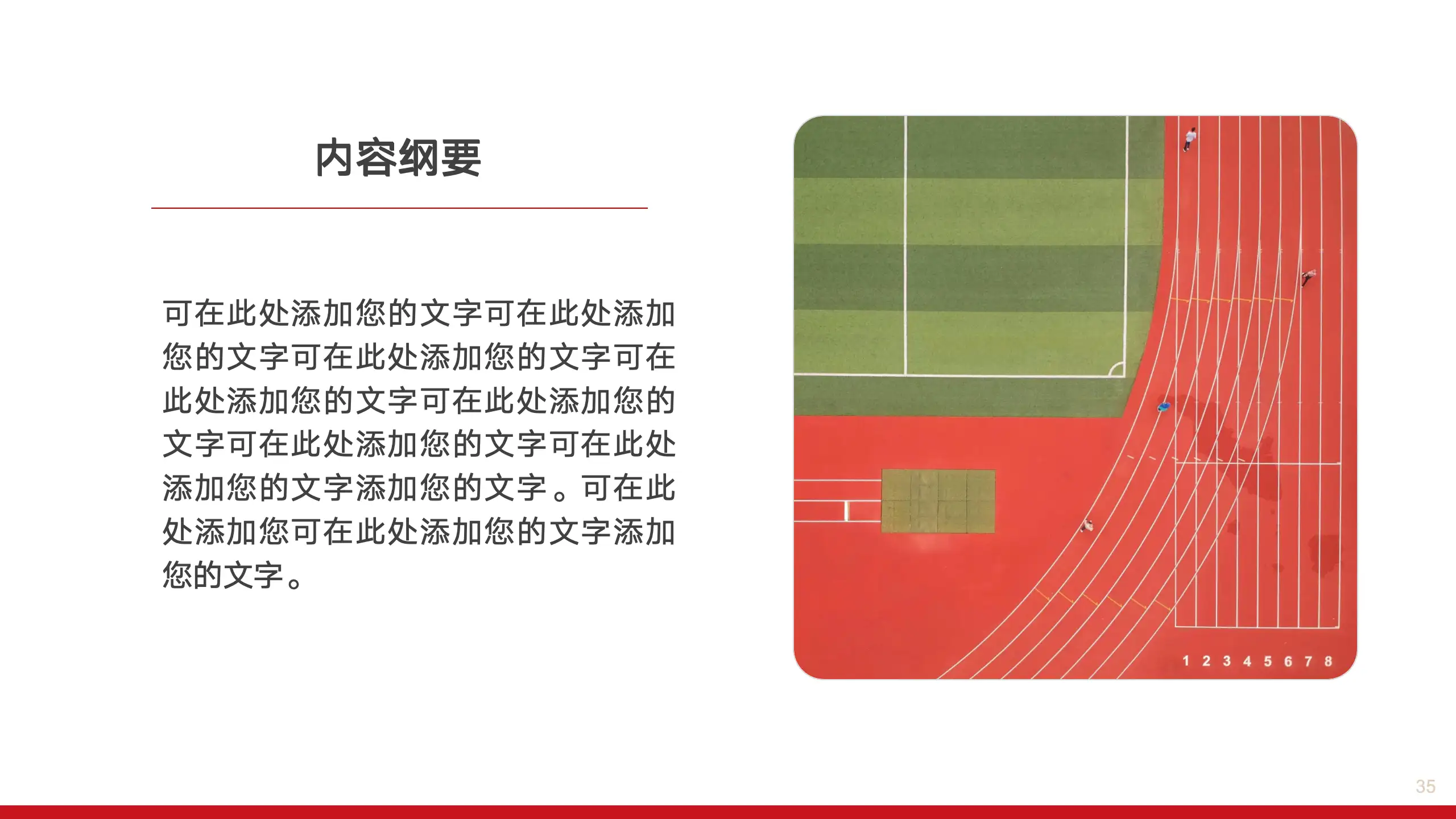 内容纲要

可在此处添加您的文字可在此处添加您的文字可在此处添加您的文字可在此处添加您的文字可在此处添加您的文字可在此处添加您的文字可在此处添加您的文字添加您的文字。可在此处添加您可在此处添加您的文字添加您的文字。

1 2 3 4 5 6 7 8

35